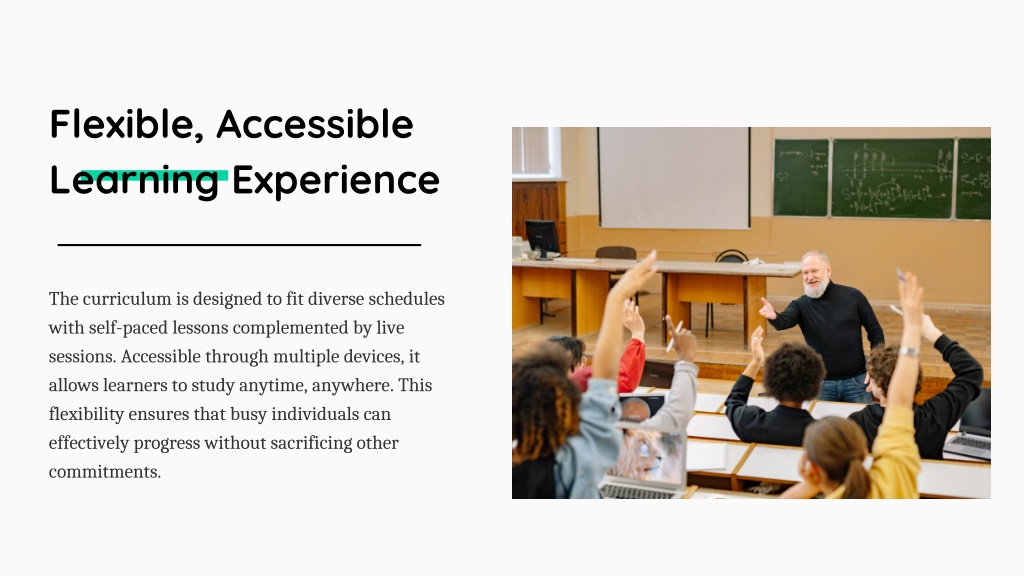 Flexible, Accessible Learning Experience

The curriculum is designed to fit diverse schedules with self-paced lessons complemented by live sessions. Accessible through multiple devices, it allows learners to study anytime, anywhere. This flexibility ensures that busy individuals can effectively progress without sacrificing other commitments.